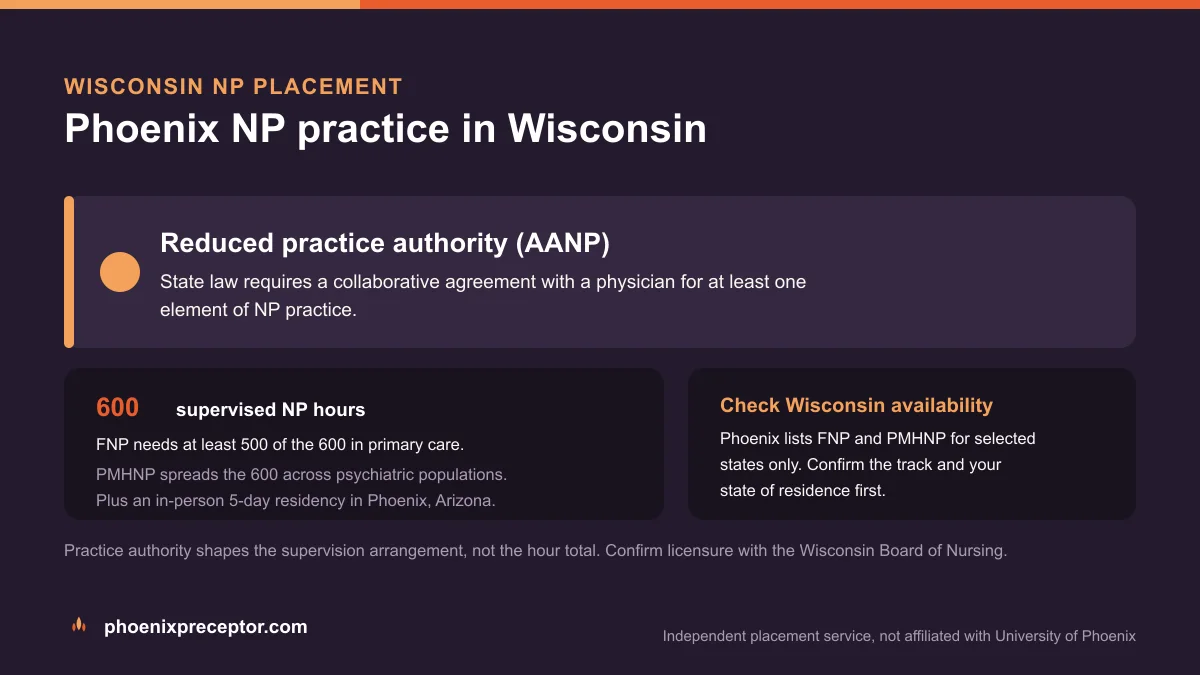 WISCONSIN NP PLACEMENT

Phoenix NP practice in Wisconsin

Reduced practice authority (AANP)

State law requires a collaborative agreement with a physician for at least one element of NP practice.

600 supervised NP hours

FNP needs at least 500 of the 600 in primary care.

PMHNP spreads the 600 across psychiatric populations.
Plus an in-person 5-day residency in Phoenix, Arizona.

Check Wisconsin availability

Phoenix lists FNP and PMHNP for selected states only. Confirm the track and your state of residence first.

Practice authority shapes the supervision arrangement, not the hour total. Confirm licensure with the Wisconsin Board of Nursing.

phoenixpreceptor.com

Independent placement service, not affiliated with University of Phoenix